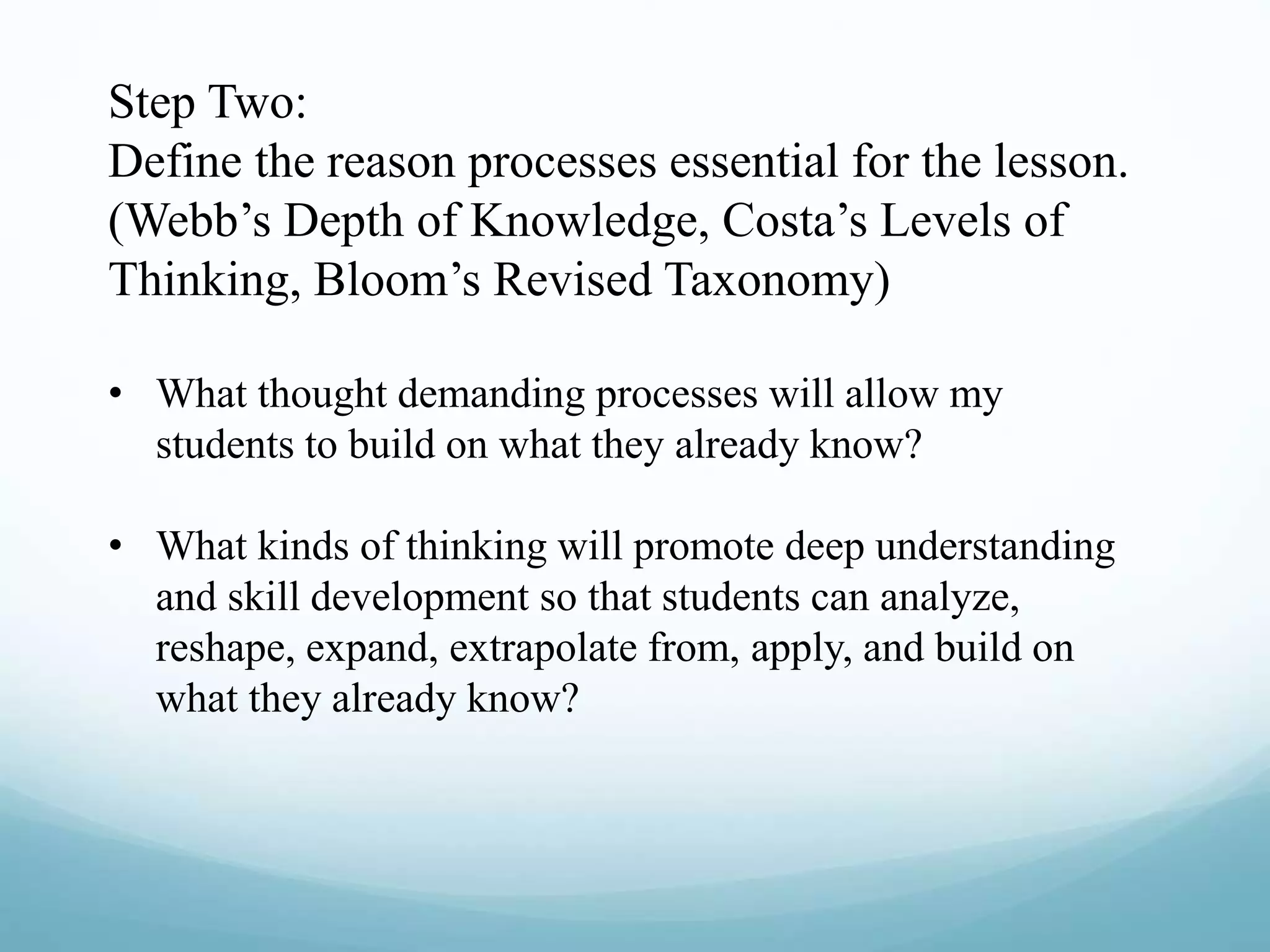 Step Two:
Define the reason processes essential for the lesson. (Webb’s Depth of Knowledge, Costa’s Levels of Thinking, Bloom’s Revised Taxonomy)

• What thought demanding processes will allow my students to build on what they already know?

• What kinds of thinking will promote deep understanding and skill development so that students can analyze, reshape, expand, extrapolate from, apply, and build on what they already know?